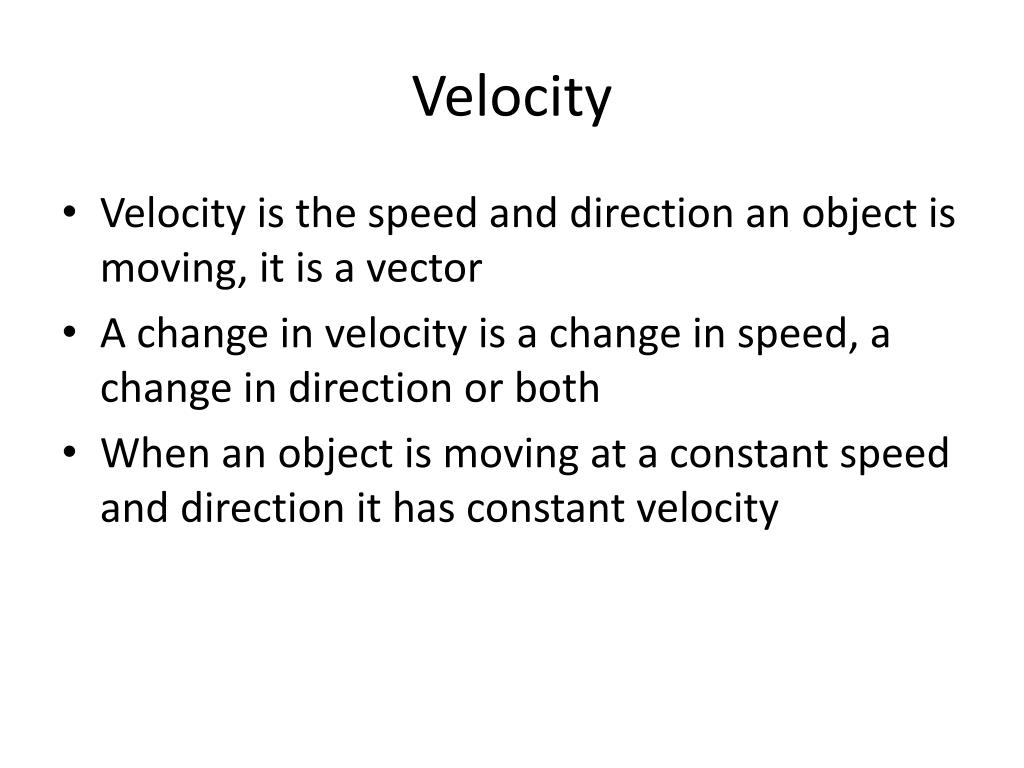 Velocity

• Velocity is the speed and direction an object is moving, it is a vector
• A change in velocity is a change in speed, a change in direction or both
• When an object is moving at a constant speed and direction it has constant velocity